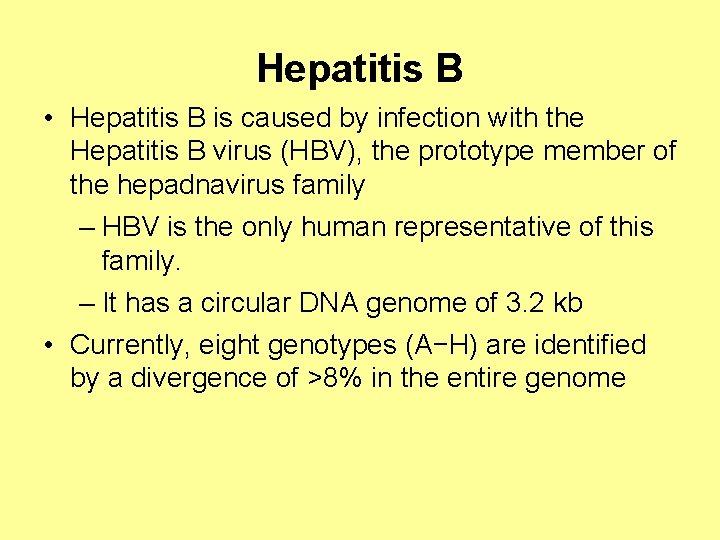 Hepatitis B

• Hepatitis B is caused by infection with the Hepatitis B virus (HBV), the prototype member of the hepadnavirus family

– HBV is the only human representative of this family.

– It has a circular DNA genome of 3.2 kb

• Currently, eight genotypes (A−H) are identified by a divergence of >8% in the entire genome